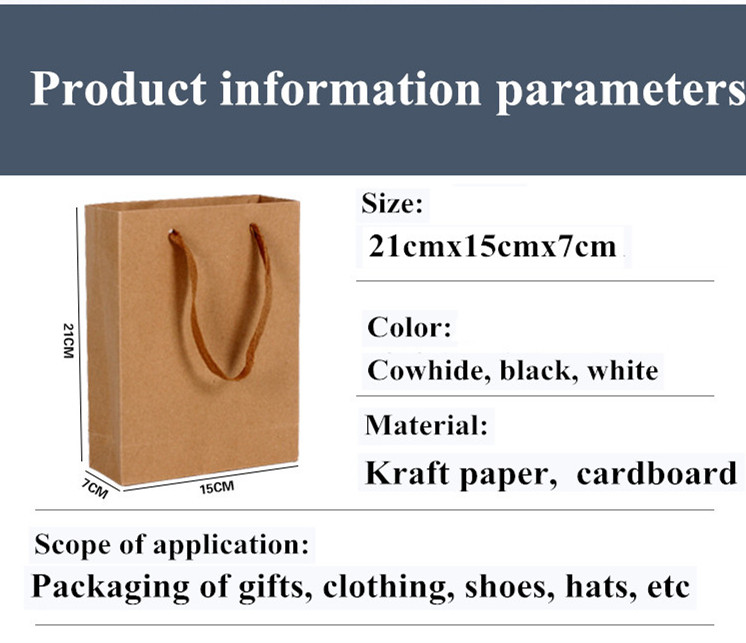 Product information parameters

21CM

7CM

15CM

Size:

21cmx15cmx7cm

Color:

Cowhide, black, white

Material:

Kraft paper, cardboard

Scope of application:

Packaging of gifts, clothing, shoes, hats, etc